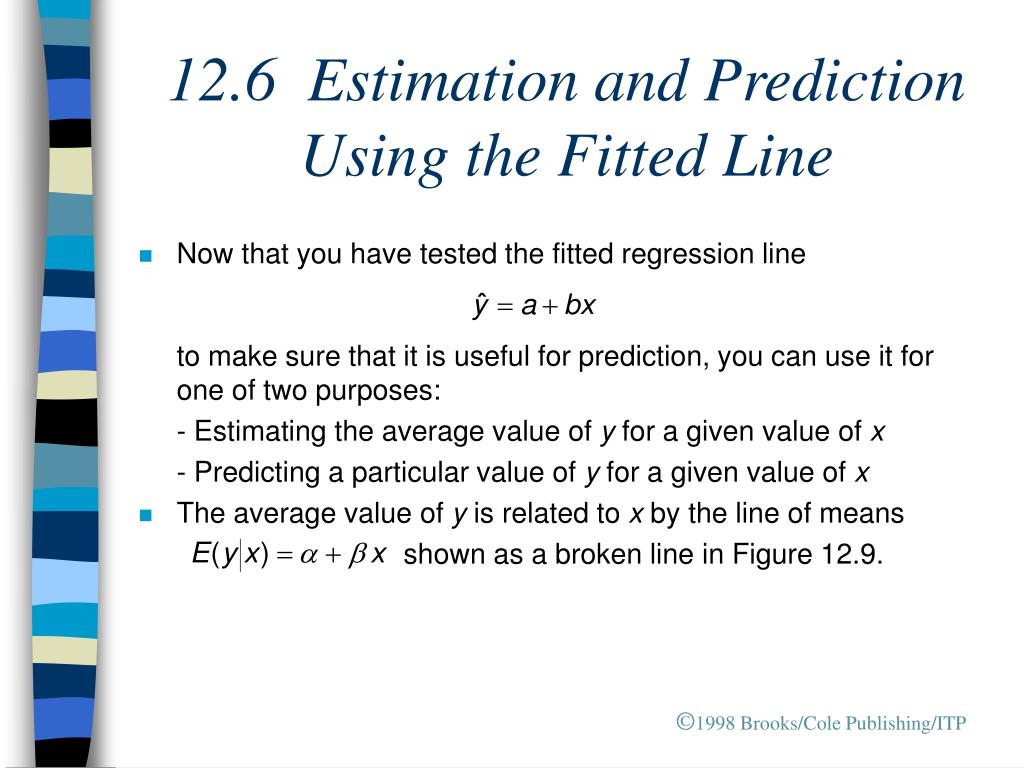 12.6 Estimation and Prediction Using the Fitted Line

Now that you have tested the fitted regression line

$\hat{y} = a + bx$

to make sure that it is useful for prediction, you can use it for one of two purposes:

- Estimating the average value of $y$ for a given value of $x$

- Predicting a particular value of $y$ for a given value of $x$

The average value of $y$ is related to $x$ by the line of means $E(y|x) = \alpha + \beta x$ shown as a broken line in Figure 12.9.

©1998 Brooks/Cole Publishing/ITP